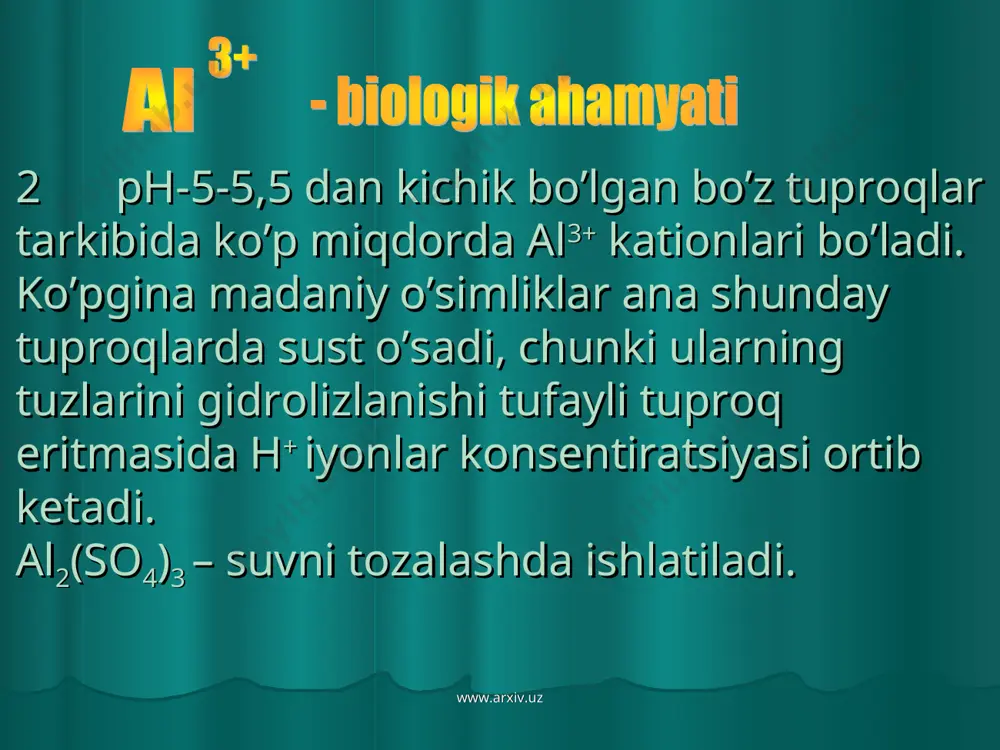 $Al^{3+}$ - biologik ahamyati

2 pH-5-5,5 dan kichik bo’lgan bo’z tuproqlar tarkibida ko’p miqdorda $Al^{3+}$ kationlari bo’ladi. Ko’pgina madaniy o’simliklar ana shunday tuproqlarda sust o’sadi, chunki ularning tuzlarini gidrolizlanishi tufayli tuproq eritmasida $H^+$ iyonlar konsentiratsiyasi ortib ketadi.
$Al_2(SO_4)_3$ – suvni tozalashda ishlatiladi.

www.arxiv.uz